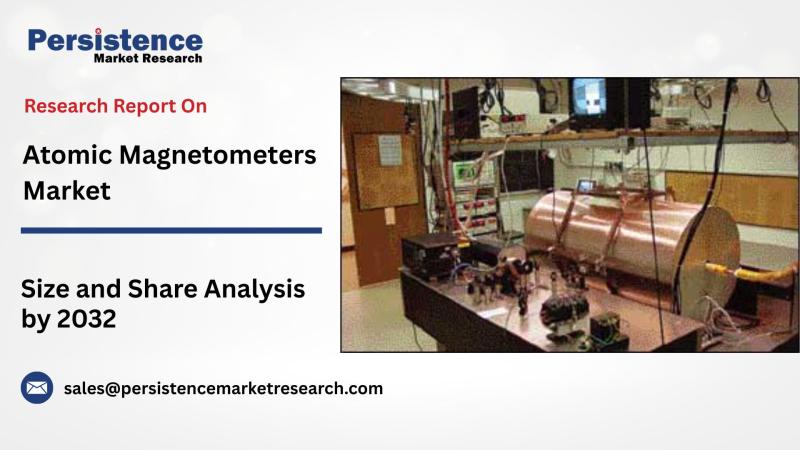 Persistence
Market Research

Research Report On

Atomic Magnetometers Market

Size and Share Analysis by 2032

sales@persistencemarketresearch.com